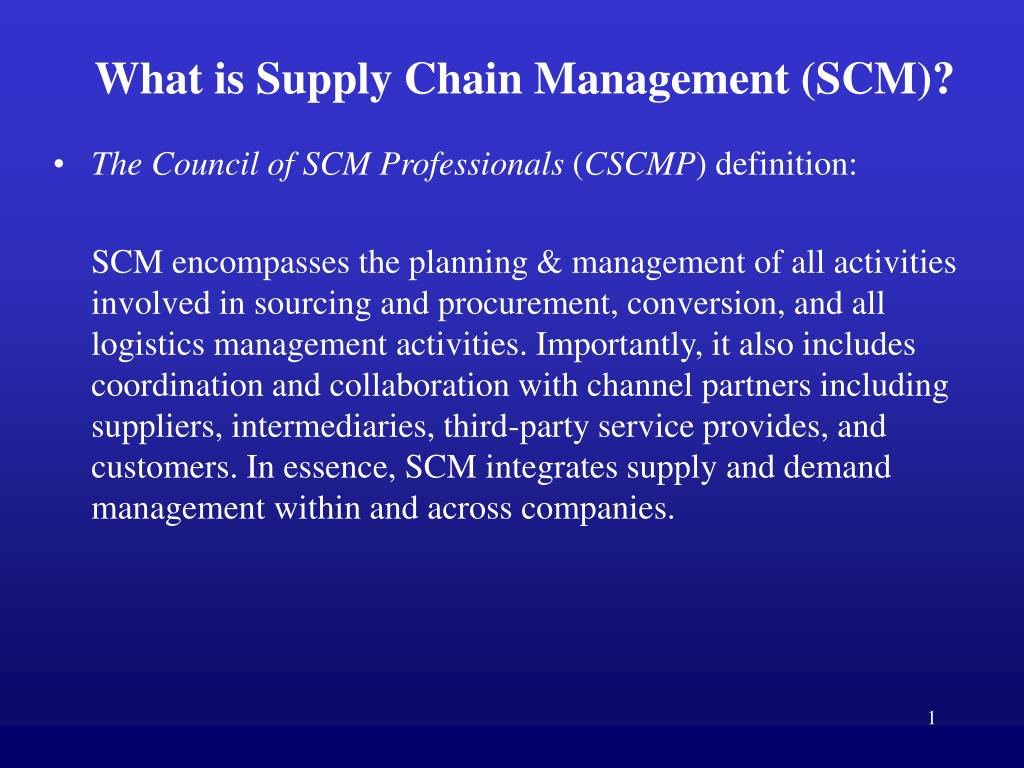 What is Supply Chain Management (SCM)?

• The Council of SCM Professionals (CSCMP) definition:

SCM encompasses the planning & management of all activities involved in sourcing and procurement, conversion, and all logistics management activities. Importantly, it also includes coordination and collaboration with channel partners including suppliers, intermediaries, third-party service provides, and customers. In essence, SCM integrates supply and demand management within and across companies.

1